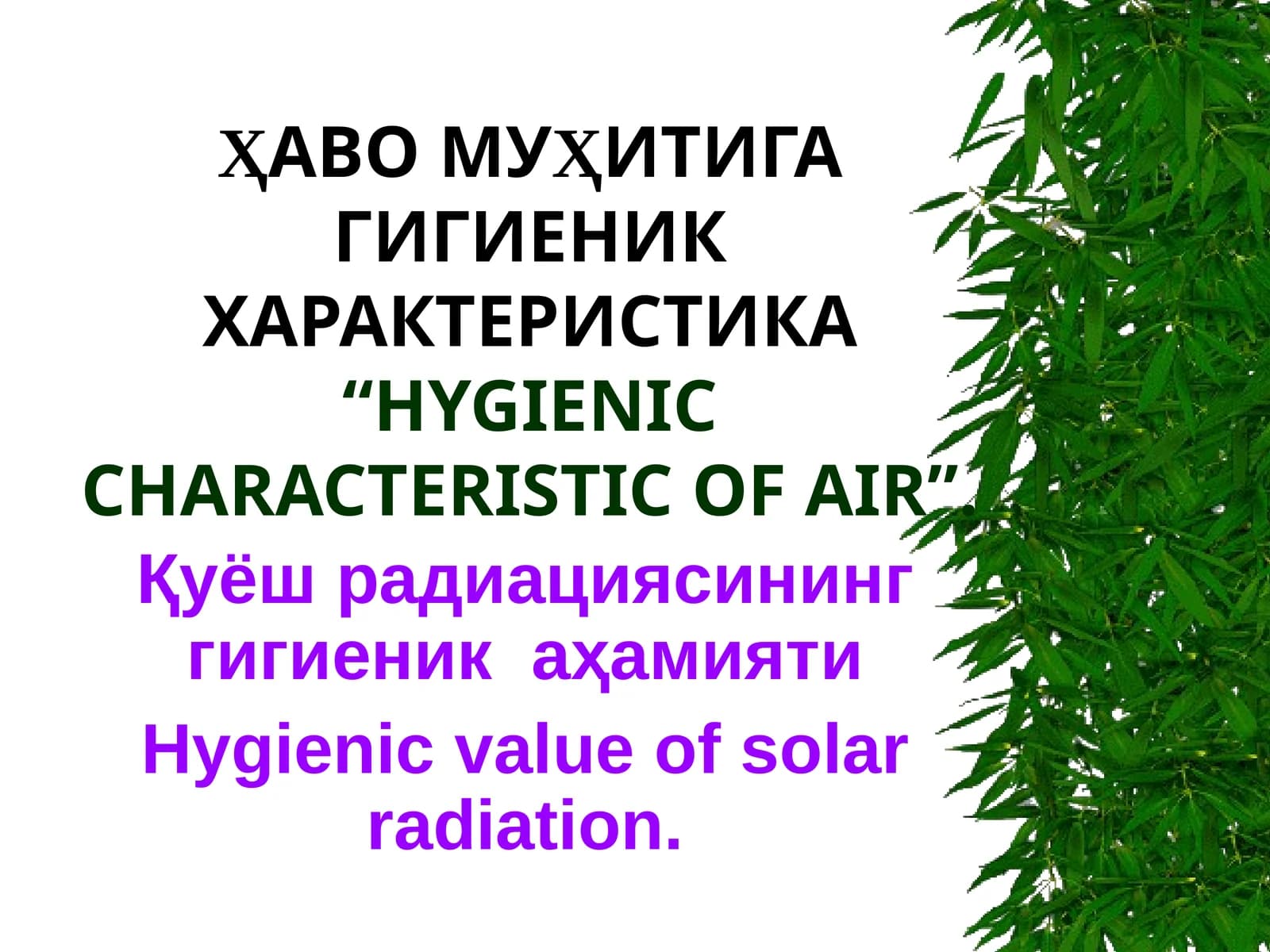 ҲАВО МУҲИТИГА ГИГИЕНИК ХАРАКТЕРИСТИКА “HYGIENIC CHARACTERISTIC OF AIR”.

Қуёш радиациясининг гигиеник аҳамияти

Hygienic value of solar radiation.